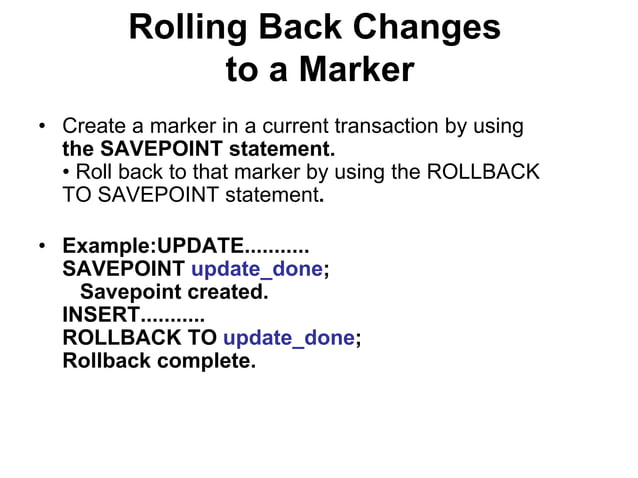 Rolling Back Changes to a Marker

• Create a marker in a current transaction by using the SAVEPOINT statement.
• Roll back to that marker by using the ROLLBACK TO SAVEPOINT statement.

• Example:UPDATE...........
SAVEPOINT update_done;
Savepoint created.
INSERT...........
ROLLBACK TO update_done;
Rollback complete.